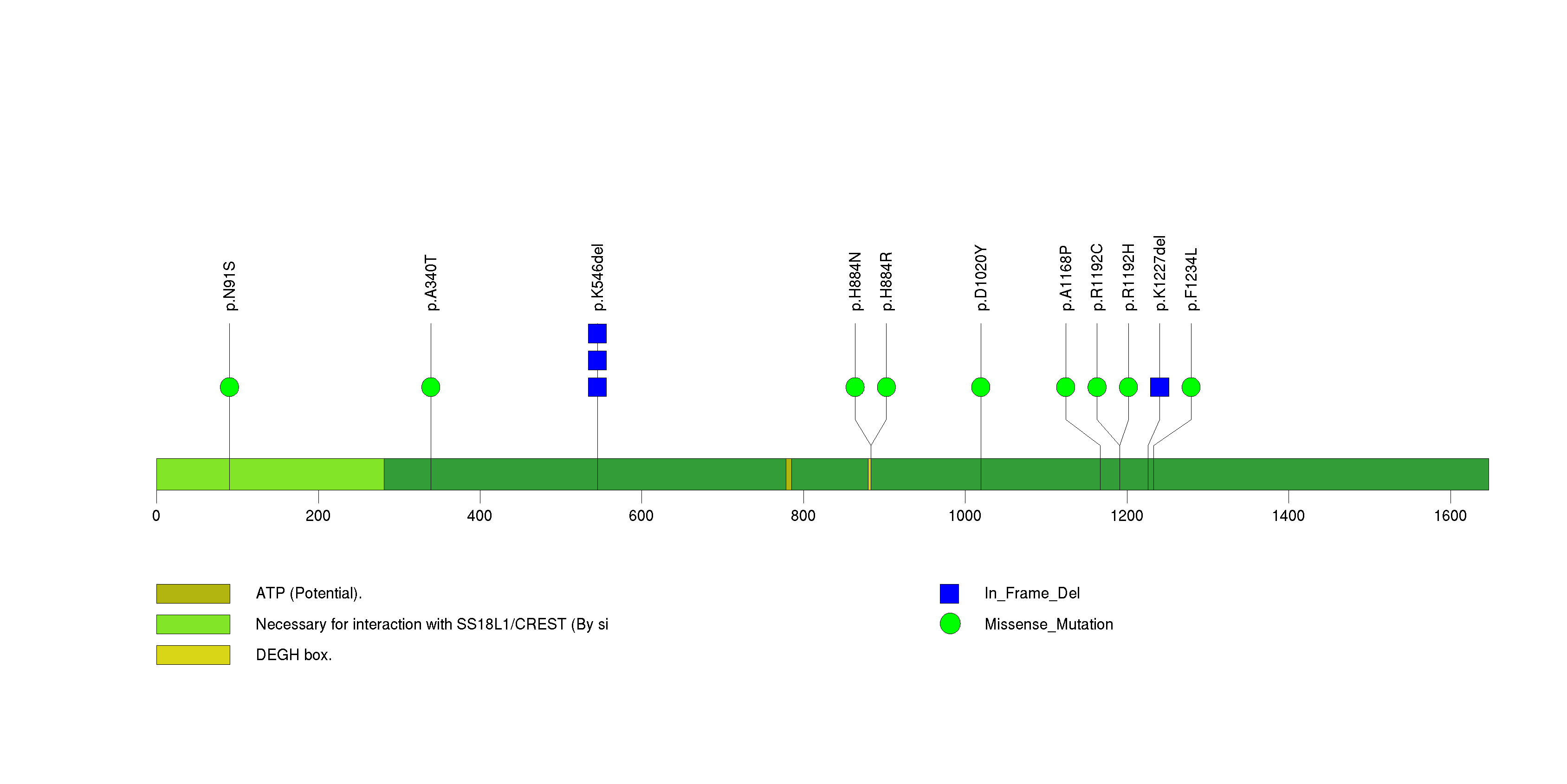 p.N91S
p.A340T
p.K546del
p.H884N
p.H884R
p.D1020Y
p.A1168P
p.R1192C
p.R1192H
p.K1227del
p.F1234L

0
200
400
600
800
1000
1200
1400
1600

ATP (Potential).
Necessary for interaction with SS18L1/CREST (By si
DEGH box.

In_Frame_Del
Missense_Mutation